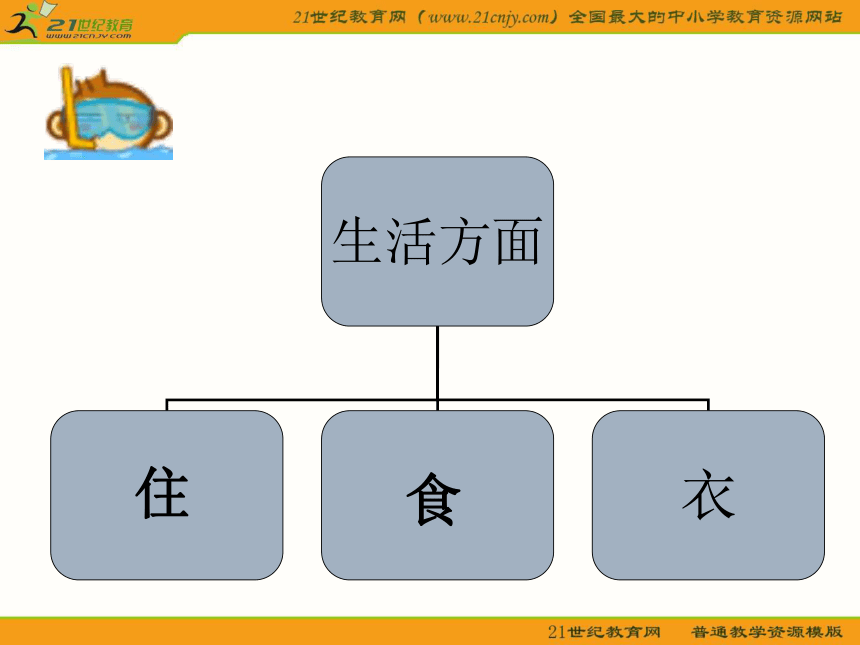 21世纪教育
www.21cnjy.com

21世纪教育网（www.21cnjy.com）全国最大的中小学教育资源网站

生活方面

住

食

衣

21世纪教育网　普通教学资源模版